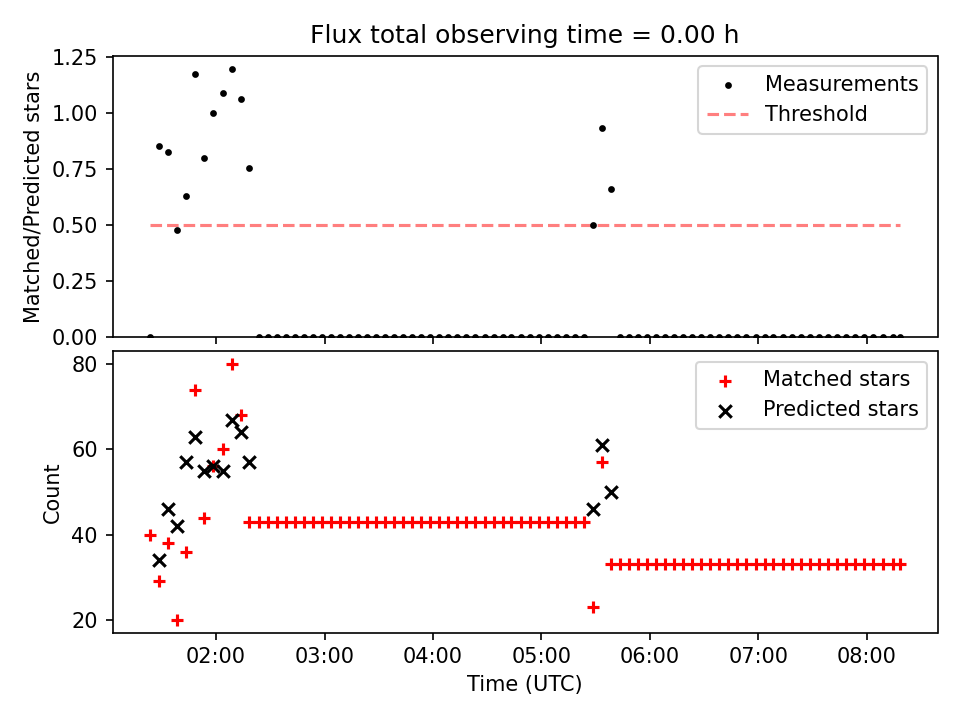 Flux total observing time = 0.00 h

Matched/Predicted stars

1.25
1.00
0.75
0.50
0.25
0.00

Measurements
Threshold

Count

80
60
40
20

Matched stars
Predicted stars

02:00 03:00 04:00 05:00 06:00 07:00 08:00

Time (UTC)